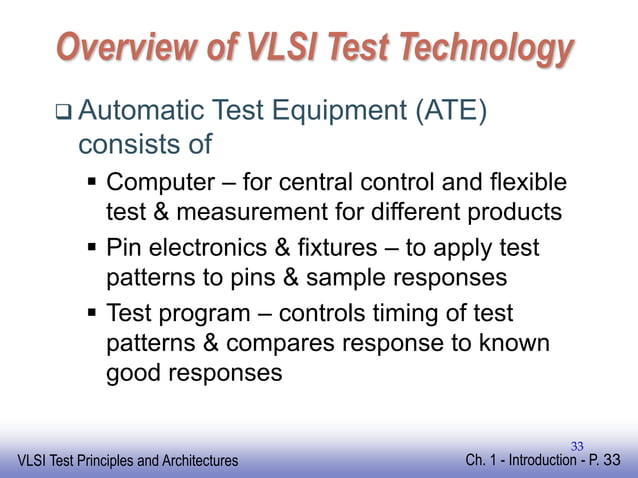 Overview of VLSI Test Technology

❑ Automatic Test Equipment (ATE) consists of

▪ Computer – for central control and flexible test & measurement for different products

▪ Pin electronics & fixtures – to apply test patterns to pins & sample responses

▪ Test program – controls timing of test patterns & compares response to known good responses

33

VLSI Test Principles and Architectures

Ch. 1 - Introduction - P. 33